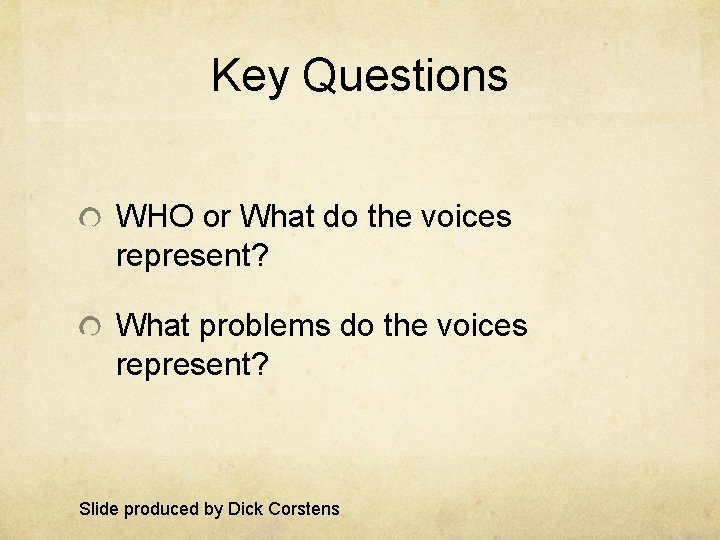 Key Questions

WHO or What do the voices represent?

What problems do the voices represent?

Slide produced by Dick Corstens